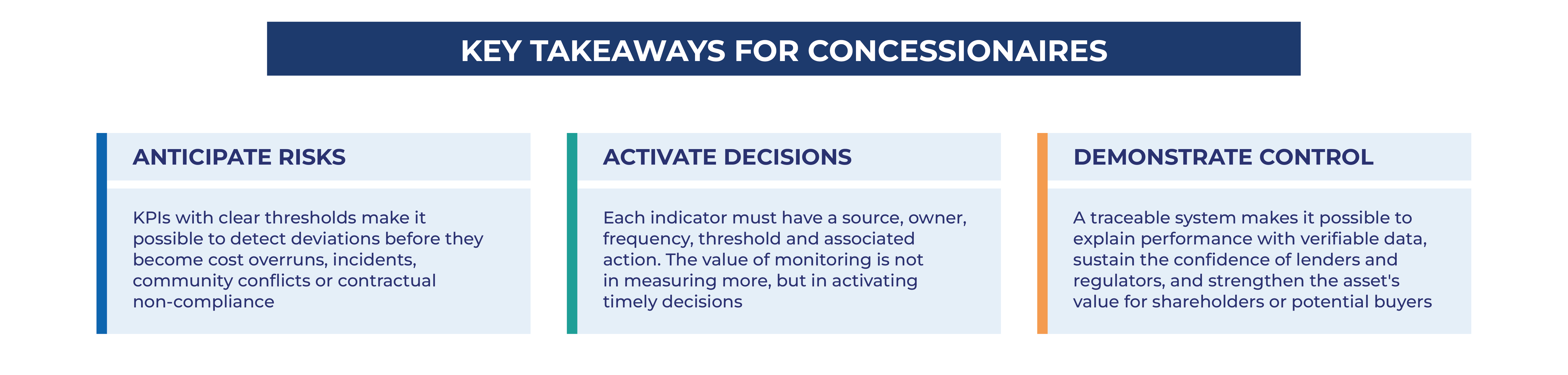 KEY TAKEAWAYS FOR CONCESSIONAIRES

ANTICIPATE RISKS

KPIs with clear thresholds make it possible to detect deviations before they become cost overruns, incidents, community conflicts or contractual non-compliance

ACTIVATE DECISIONS

Each indicator must have a source, owner, frequency, threshold and associated action. The value of monitoring is not in measuring more, but in activating timely decisions

DEMONSTRATE CONTROL

A traceable system makes it possible to explain performance with verifiable data, sustain the confidence of lenders and regulators, and strengthen the asset's value for shareholders or potential buyers